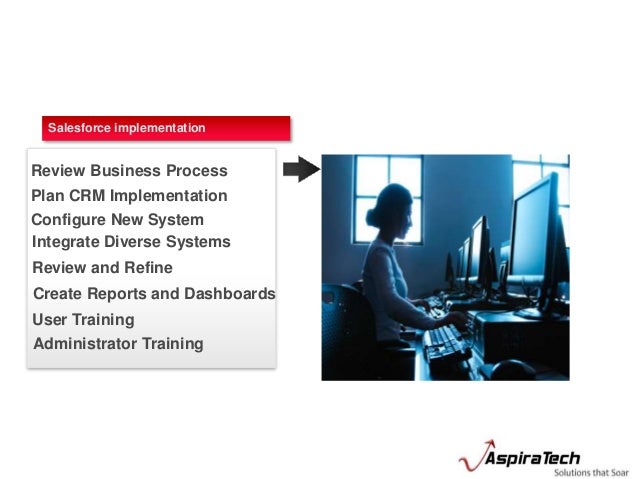 Salesforce implementation

Review Business Process
Plan CRM Implementation
Configure New System
Integrate Diverse Systems
Review and Refine
Create Reports and Dashboards
User Training
Administrator Training

AspiraTech
Solutions that Soar